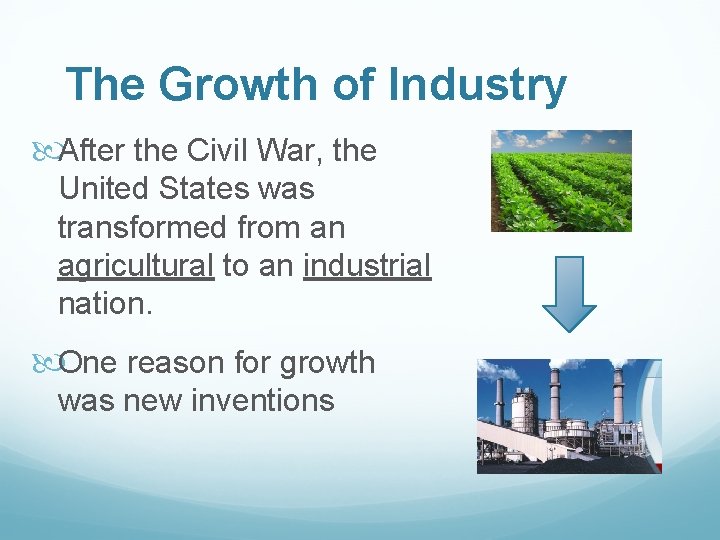 The Growth of Industry

After the Civil War, the United States was transformed from an agricultural to an industrial nation.

One reason for growth was new inventions